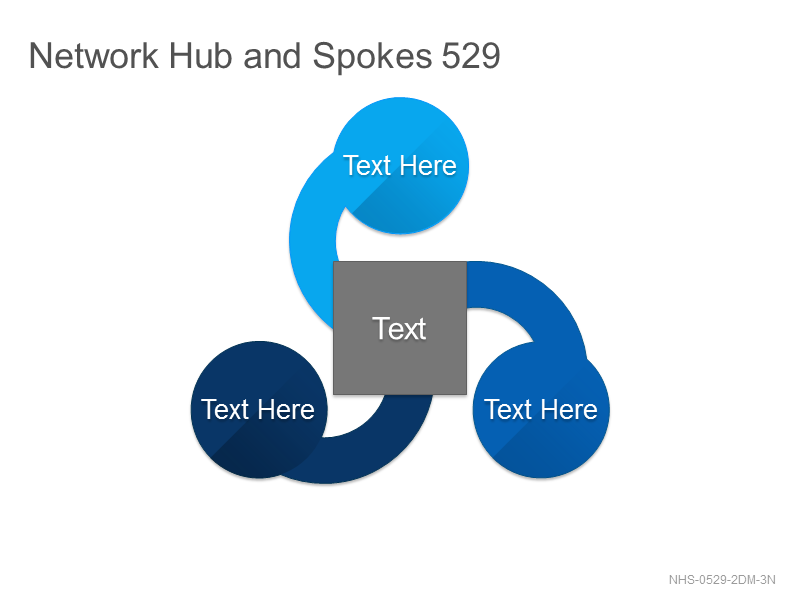 Network Hub and Spokes 529

Text Here

Text

Text Here

Text Here

NHS-0529-2DM-3N